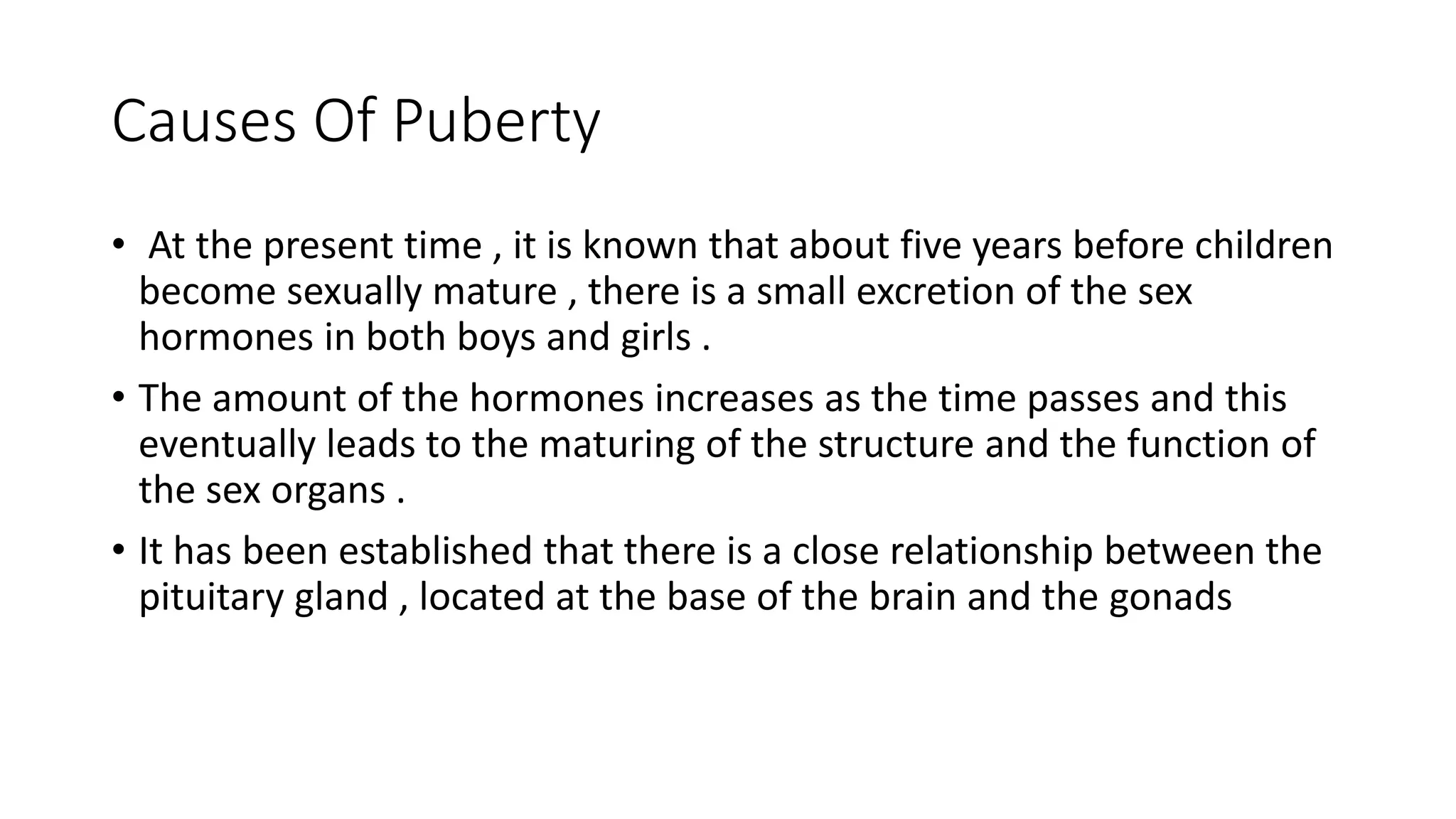 Causes Of Puberty

• At the present time , it is known that about five years before children become sexually mature , there is a small excretion of the sex hormones in both boys and girls .

• The amount of the hormones increases as the time passes and this eventually leads to the maturing of the structure and the function of the sex organs .

• It has been established that there is a close relationship between the pituitary gland , located at the base of the brain and the gonads